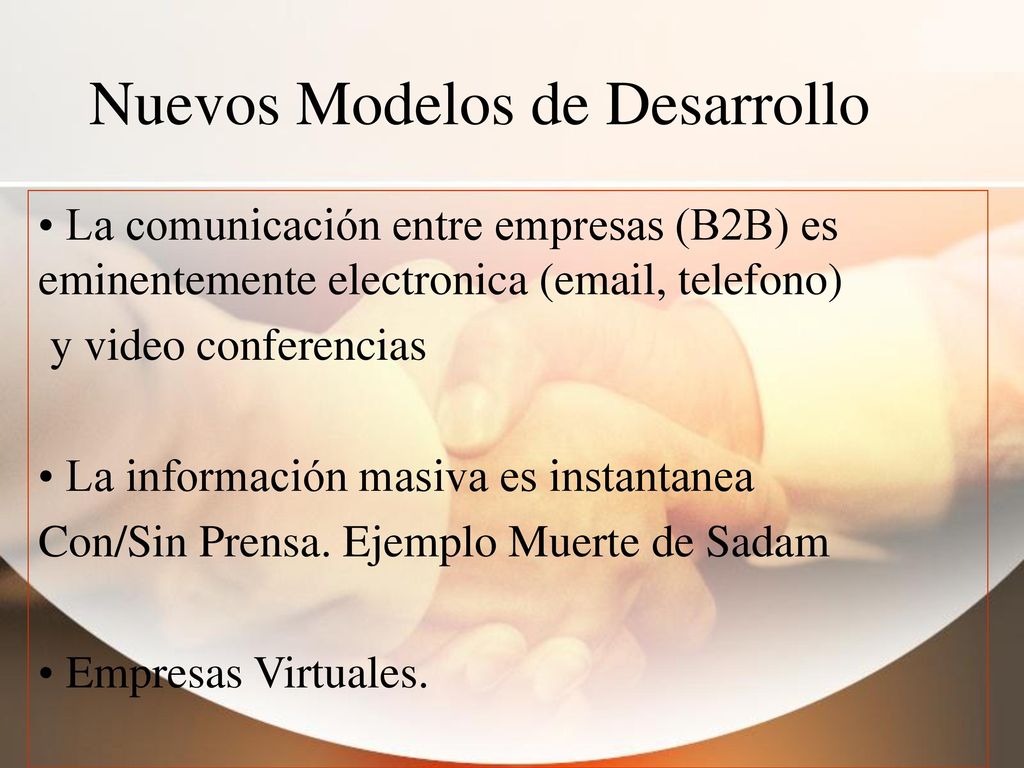 Nuevos Modelos de Desarrollo

• La comunicación entre empresas (B2B) es eminentemente electronica (email, telefono) y video conferencias

• La información masiva es instantanea Con/Sin Prensa. Ejemplo Muerte de Sadam

• Empresas Virtuales.